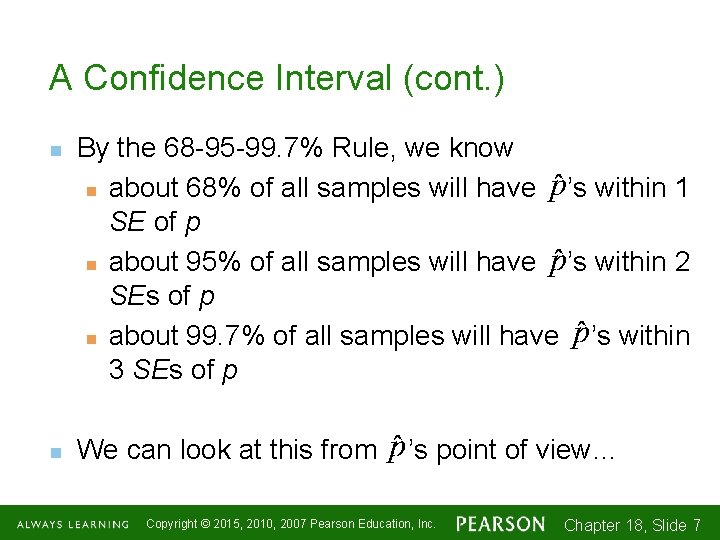 A Confidence Interval (cont.)

By the 68-95-99.7% Rule, we know

about 68% of all samples will have $\hat{p}$'s within 1 SE of p

about 95% of all samples will have $\hat{p}$'s within 2 SEs of p

about 99.7% of all samples will have $\hat{p}$'s within 3 SEs of p

We can look at this from $\hat{p}$'s point of view…

ALWAYS LEARNING Copyright © 2015, 2010, 2007 Pearson Education, Inc. PEARSON Chapter 18, Slide 7